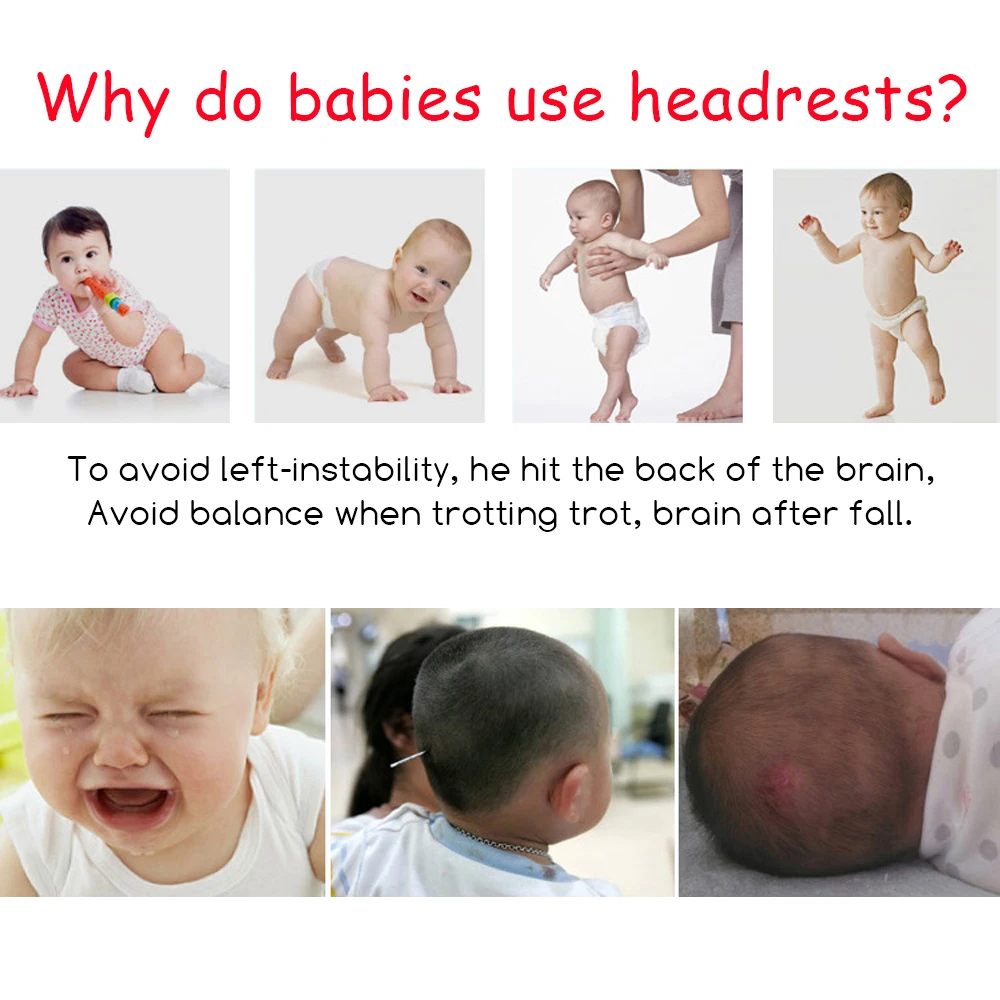 Why do babies use headrests?

To avoid left-instability, he hit the back of the brain, Avoid balance when trotting trot, brain after fall.